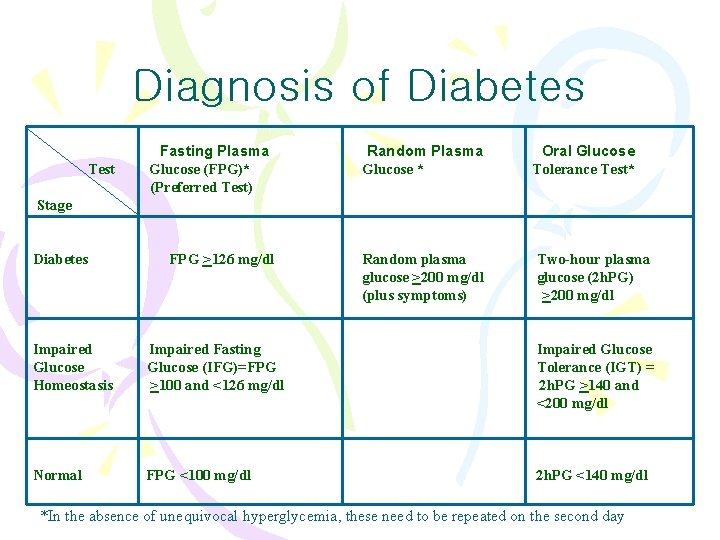 Diagnosis of Diabetes

| Test / Stage | Fasting Plasma Glucose (FPG)* (Preferred Test) | Random Plasma Glucose * | Oral Glucose Tolerance Test* |
|---|---|---|---|
| Diabetes | FPG $\geq$126 mg/dl | Random plasma glucose $\geq$200 mg/dl (plus symptoms) | Two-hour plasma glucose (2hPG) $\geq$200 mg/dl |
| Impaired Glucose Homeostasis | Impaired Fasting Glucose (IFG)=FPG $\geq$100 and <126 mg/dl | | Impaired Glucose Tolerance (IGT) = 2hPG $\geq$140 and <200 mg/dl |
| Normal | FPG <100 mg/dl | | 2hPG <140 mg/dl |

*In the absence of unequivocal hyperglycemia, these need to be repeated on the second day